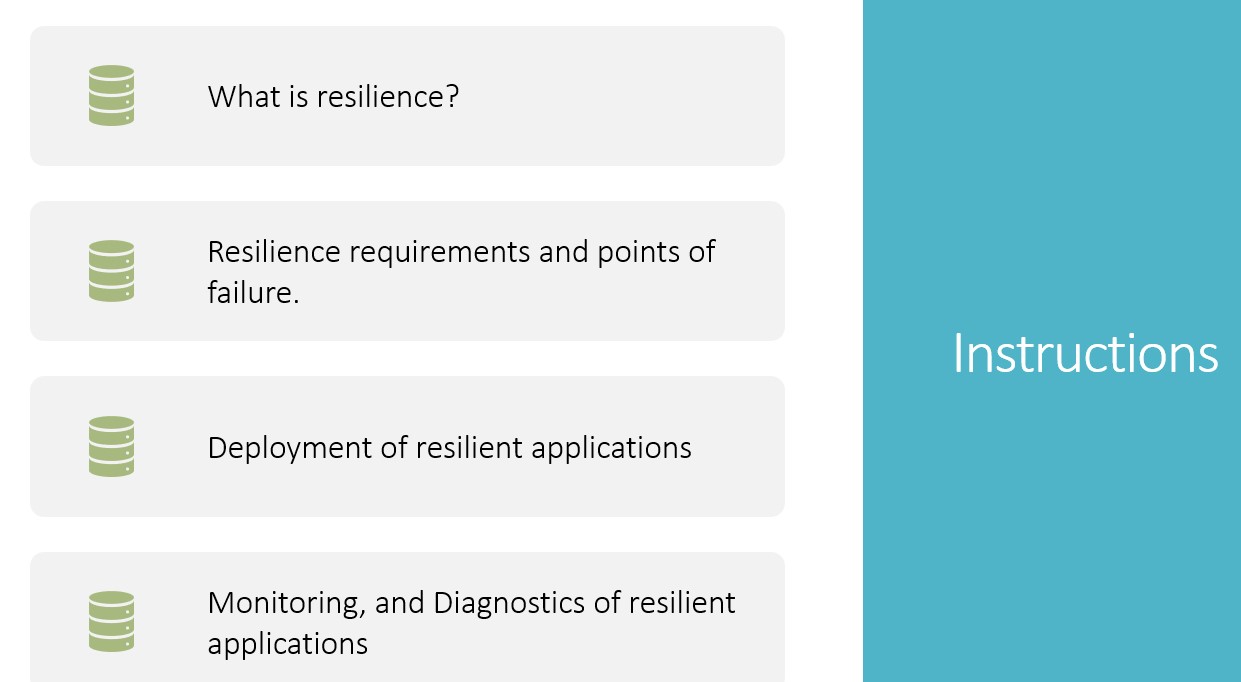 What is resilience?

Resilience requirements and points of failure.

Deployment of resilient applications

Monitoring, and Diagnostics of resilient applications

Instructions